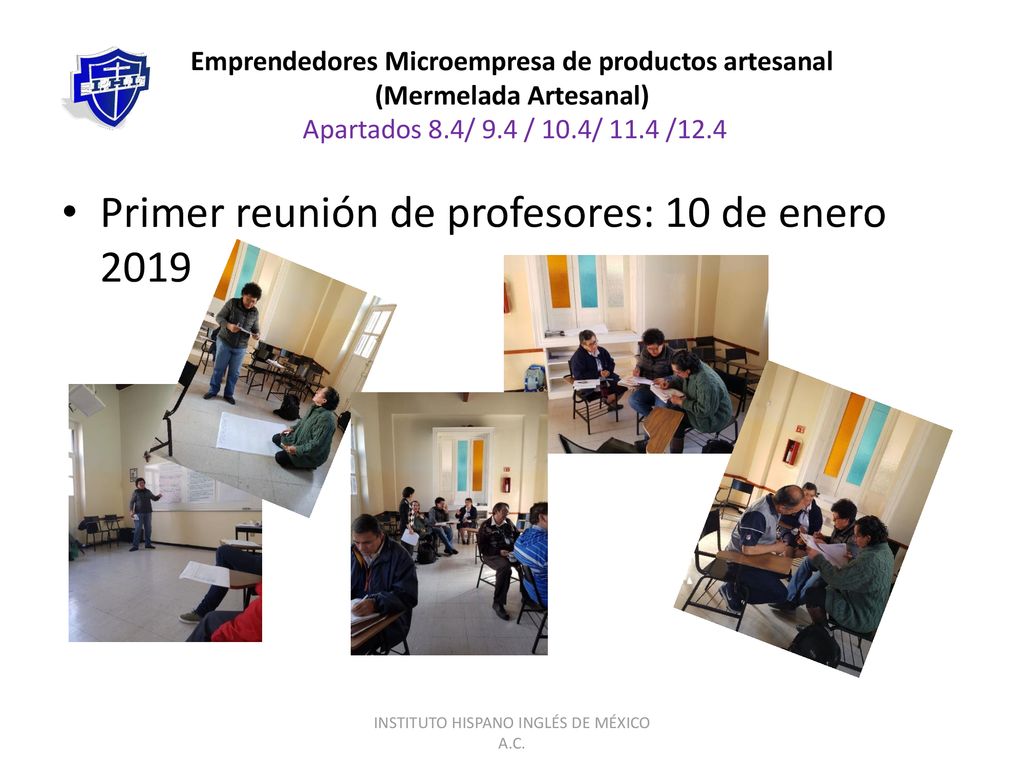 I.H.I.M.

Emprendedores Microempresa de productos artesanal
(Mermelada Artesanal)
Apartados 8.4/ 9.4 / 10.4/ 11.4 /12.4

• Primer reunión de profesores: 10 de enero 2019

INSTITUTO HISPANO INGLÉS DE MÉXICO A.C.